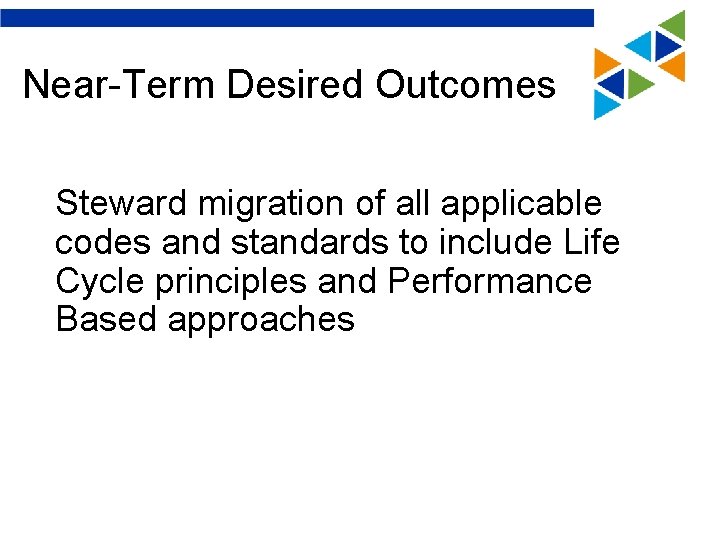 Near-Term Desired Outcomes

Steward migration of all applicable codes and standards to include Life Cycle principles and Performance Based approaches